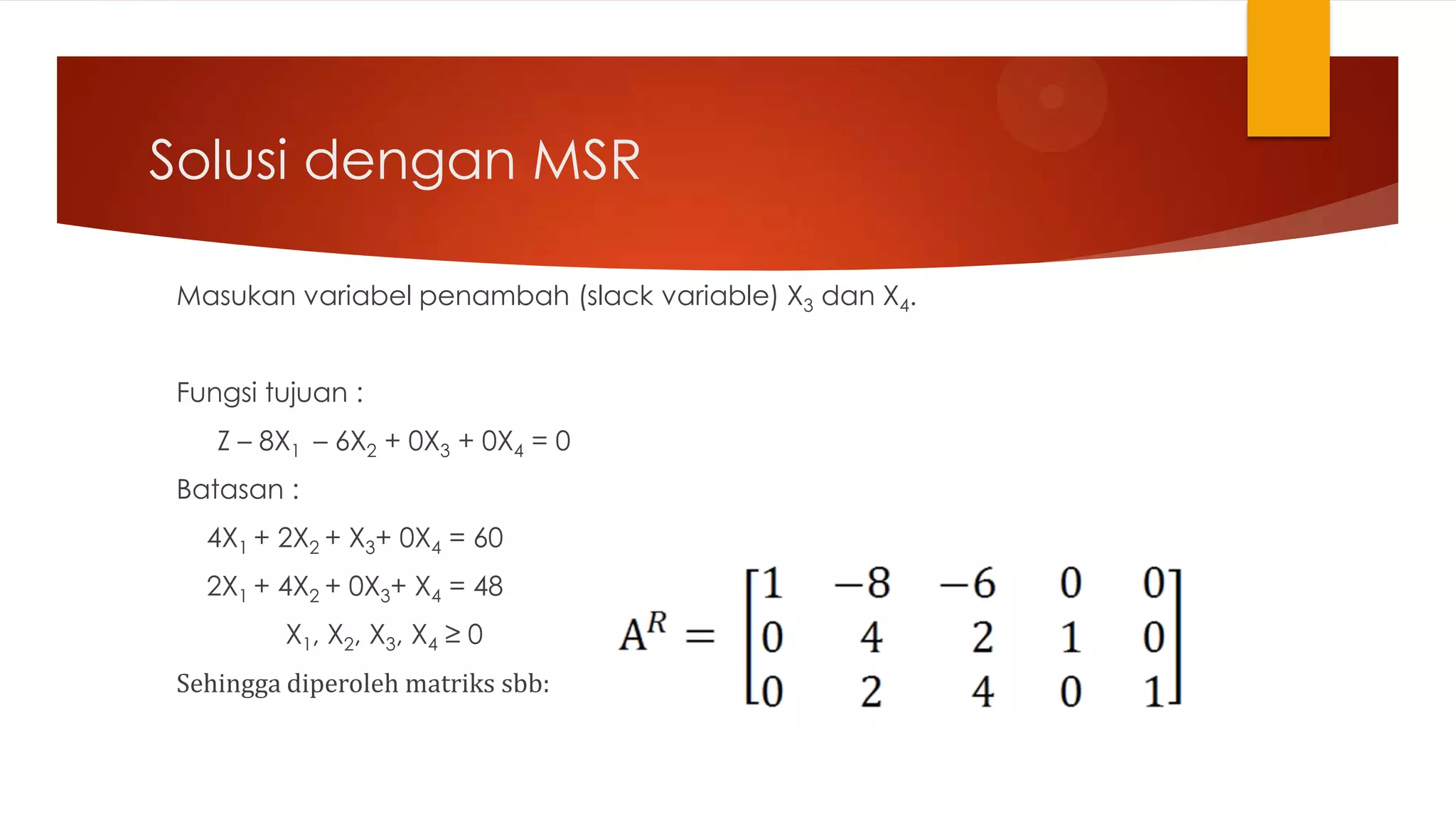 Solusi dengan MSR

Masukan variabel penambah (slack variable) $X_3$ dan $X_4$.

Fungsi tujuan :

$Z - 8X_1 - 6X_2 + 0X_3 + 0X_4 = 0$

Batasan :

$4X_1 + 2X_2 + X_3 + 0X_4 = 60$

$2X_1 + 4X_2 + 0X_3 + X_4 = 48$

$X_1, X_2, X_3, X_4 \geq 0$

Sehingga diperoleh matriks sbb:

$A^R = \begin{bmatrix} 1 & -8 & -6 & 0 & 0 \\ 0 & 4 & 2 & 1 & 0 \\ 0 & 2 & 4 & 0 & 1 \end{bmatrix}$